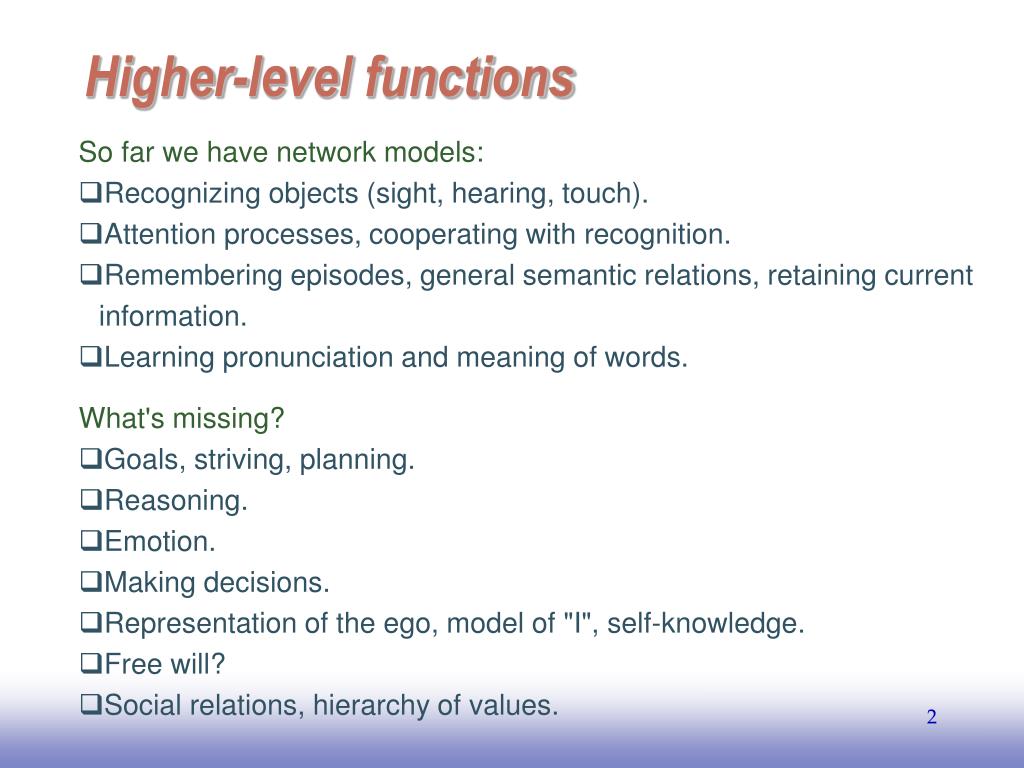 Higher-level functions

So far we have network models:
❑Recognizing objects (sight, hearing, touch).
❑Attention processes, cooperating with recognition.
❑Remembering episodes, general semantic relations, retaining current information.
❑Learning pronunciation and meaning of words.

What's missing?
❑Goals, striving, planning.
❑Reasoning.
❑Emotion.
❑Making decisions.
❑Representation of the ego, model of "I", self-knowledge.
❑Free will?
❑Social relations, hierarchy of values.

2